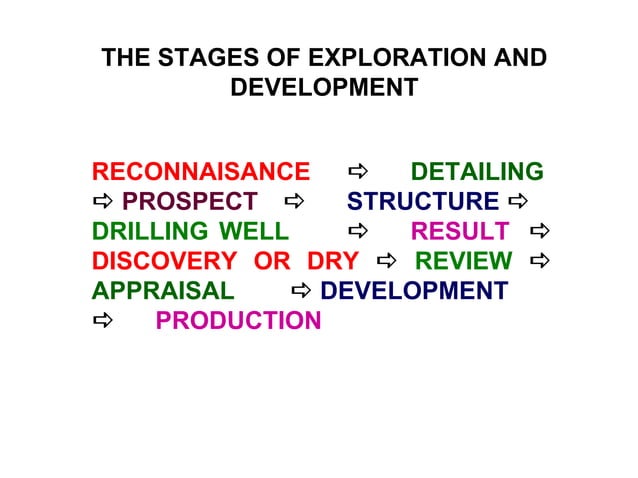 THE STAGES OF EXPLORATION AND DEVELOPMENT

RECONNAISANCE ⇨ DETAILING ⇨ PROSPECT ⇨ STRUCTURE ⇨ DRILLING WELL ⇨ RESULT ⇨ DISCOVERY OR DRY ⇨ REVIEW ⇨ APPRAISAL ⇨ DEVELOPMENT ⇨ PRODUCTION